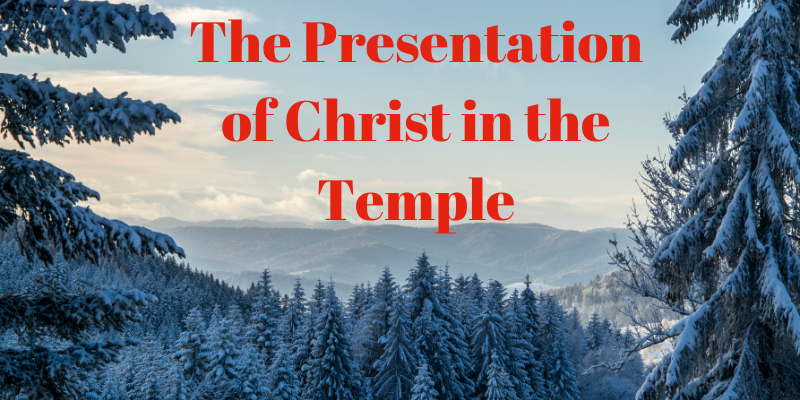 The Presentation of Christ in the Temple